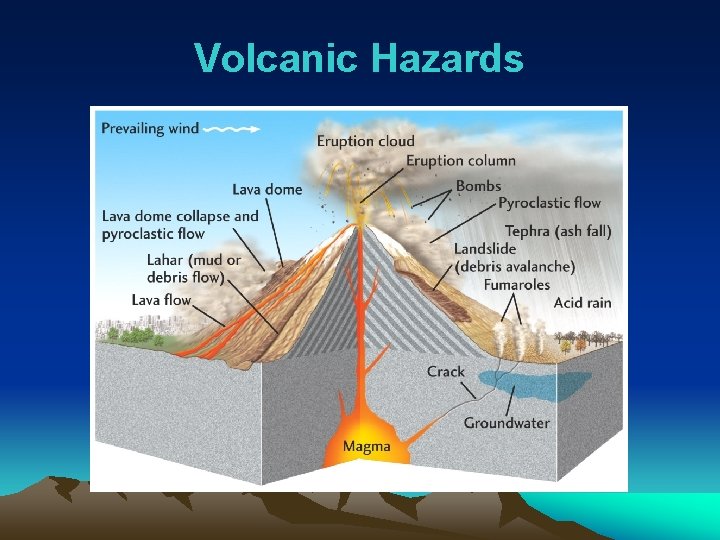 Volcanic Hazards

Prevailing wind

Eruption cloud

Eruption column

Lava dome

Bombs

Pyroclastic flow

Lava dome collapse and pyroclastic flow

Tephra (ash fall)

Landslide (debris avalanche)

Lahar (mud or debris flow)

Fumaroles

Lava flow

Acid rain

Crack

Groundwater

Magma